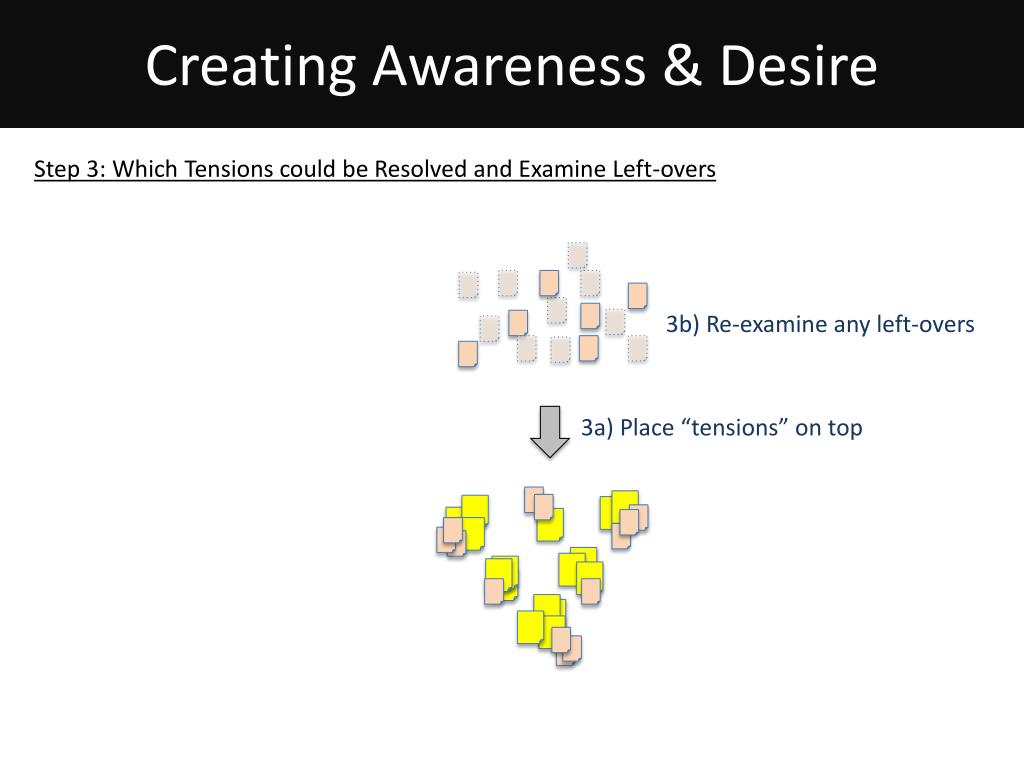 Creating Awareness & Desire

Step 3: Which Tensions could be Resolved and Examine Left-overs

3b) Re-examine any left-overs

3a) Place “tensions” on top